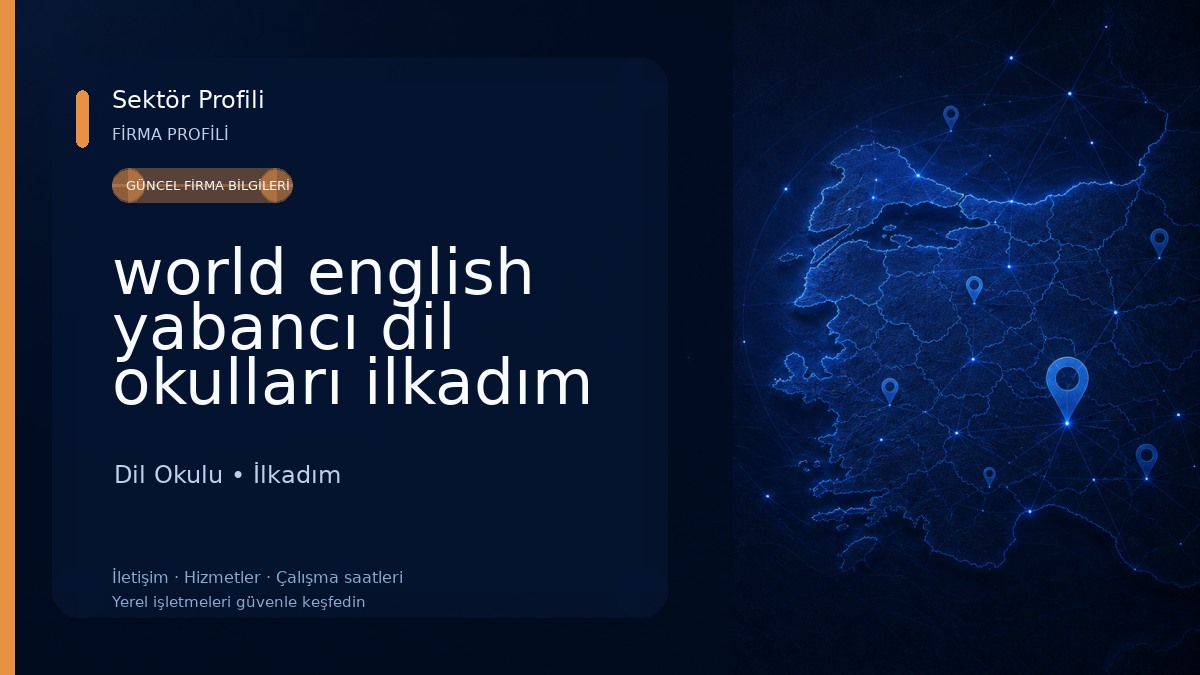 Sektör Profili
FİRMA PROFİLİ

GÜNCEL FİRMA BİLGİLERİ

world english yabancı dil okulları ilkadım

Dil Okulu • İlkadım

İletişim · Hizmetler · Çalışma saatleri
Yerel işletmeleri güvenle keşfedin